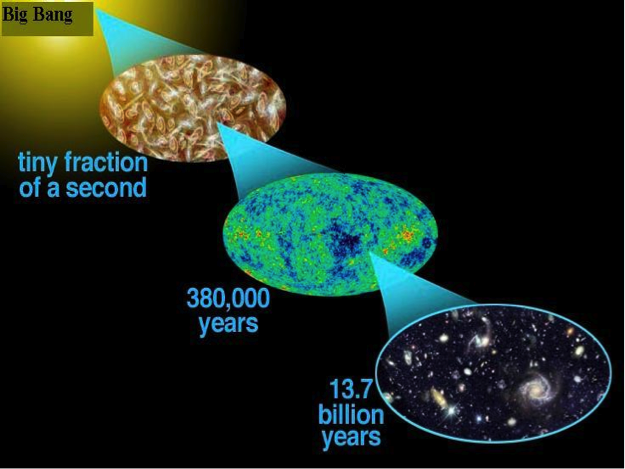 Big Bang

tiny fraction of a second

380,000 years

13.7 billion years